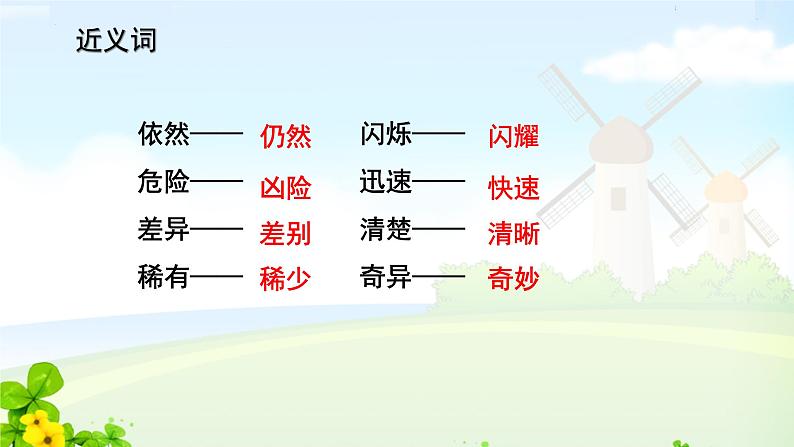 近义词

依然—— 仍然

危险—— 凶险

差异—— 差别

稀有—— 稀少

闪烁—— 闪耀

迅速—— 快速

清楚—— 清晰

奇异—— 奇妙